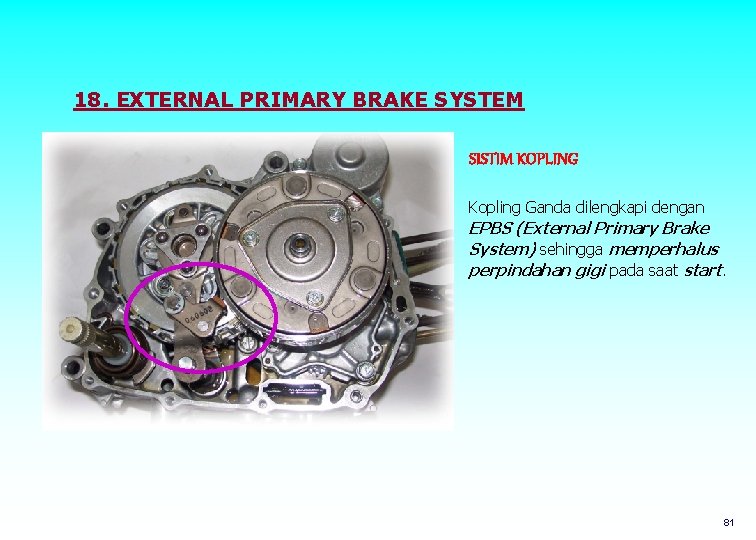 18. EXTERNAL PRIMARY BRAKE SYSTEM

SISTIM KOPLING

Kopling Ganda dilengkapi dengan EPBS (External Primary Brake System) sehingga memperhalus perpindahan gigi pada saat start.

81